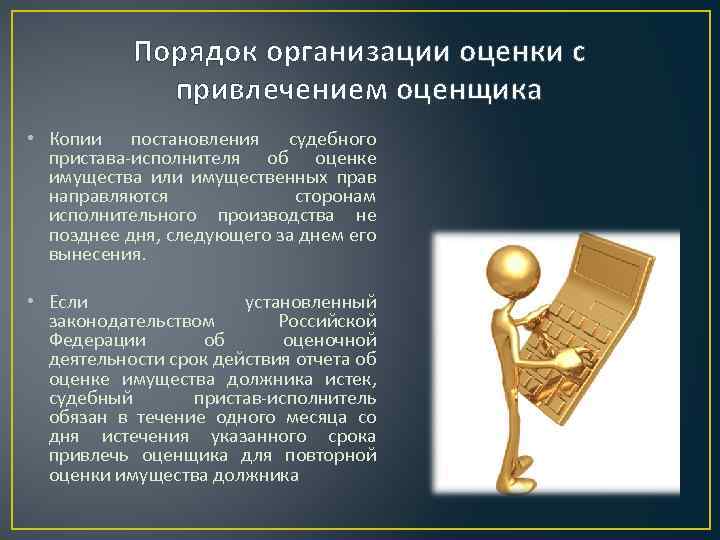 Порядок организации оценки с привлечением оценщика

• Копии постановления судебного пристава-исполнителя об оценке имущества или имущественных прав направляются сторонам исполнительного производства не позднее дня, следующего за днем его вынесения.

• Если установленный законодательством Российской Федерации об оценочной деятельности срок действия отчета об оценке имущества должника истек, судебный пристав-исполнитель обязан в течение одного месяца со дня истечения указанного срока привлечь оценщика для повторной оценки имущества должника